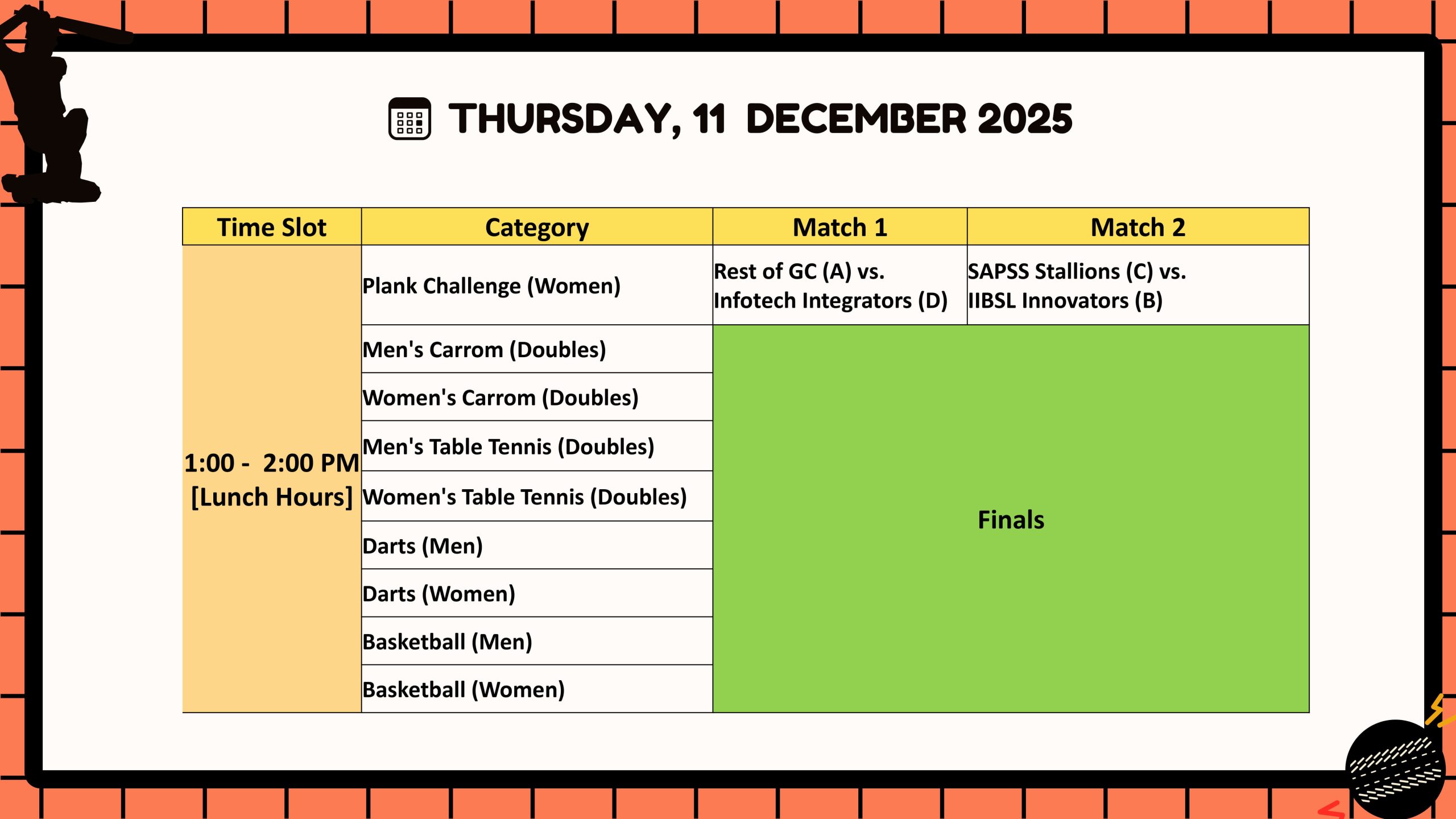 THURSDAY, 11 DECEMBER 2025

| Time Slot | Category | Match 1 | Match 2 |
|---|---|---|---|
| 1:00 - 2:00 PM [Lunch Hours] | Plank Challenge (Women) | Rest of GC (A) vs. Infotech Integrators (D) | SAPSS Stallions (C) vs. IIBSL Innovators (B) |
| | Men's Carrom (Doubles) | Finals | |
| | Women's Carrom (Doubles) | | |
| | Men's Table Tennis (Doubles) | | |
| | Women's Table Tennis (Doubles) | | |
| | Darts (Men) | | |
| | Darts (Women) | | |
| | Basketball (Men) | | |
| | Basketball (Women) | | |